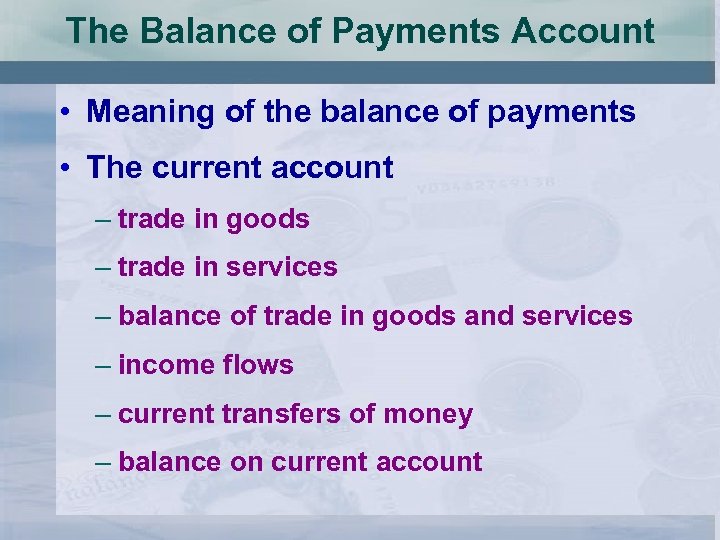 The Balance of Payments Account

• Meaning of the balance of payments

• The current account

– trade in goods

– trade in services

– balance of trade in goods and services

– income flows

– current transfers of money

– balance on current account